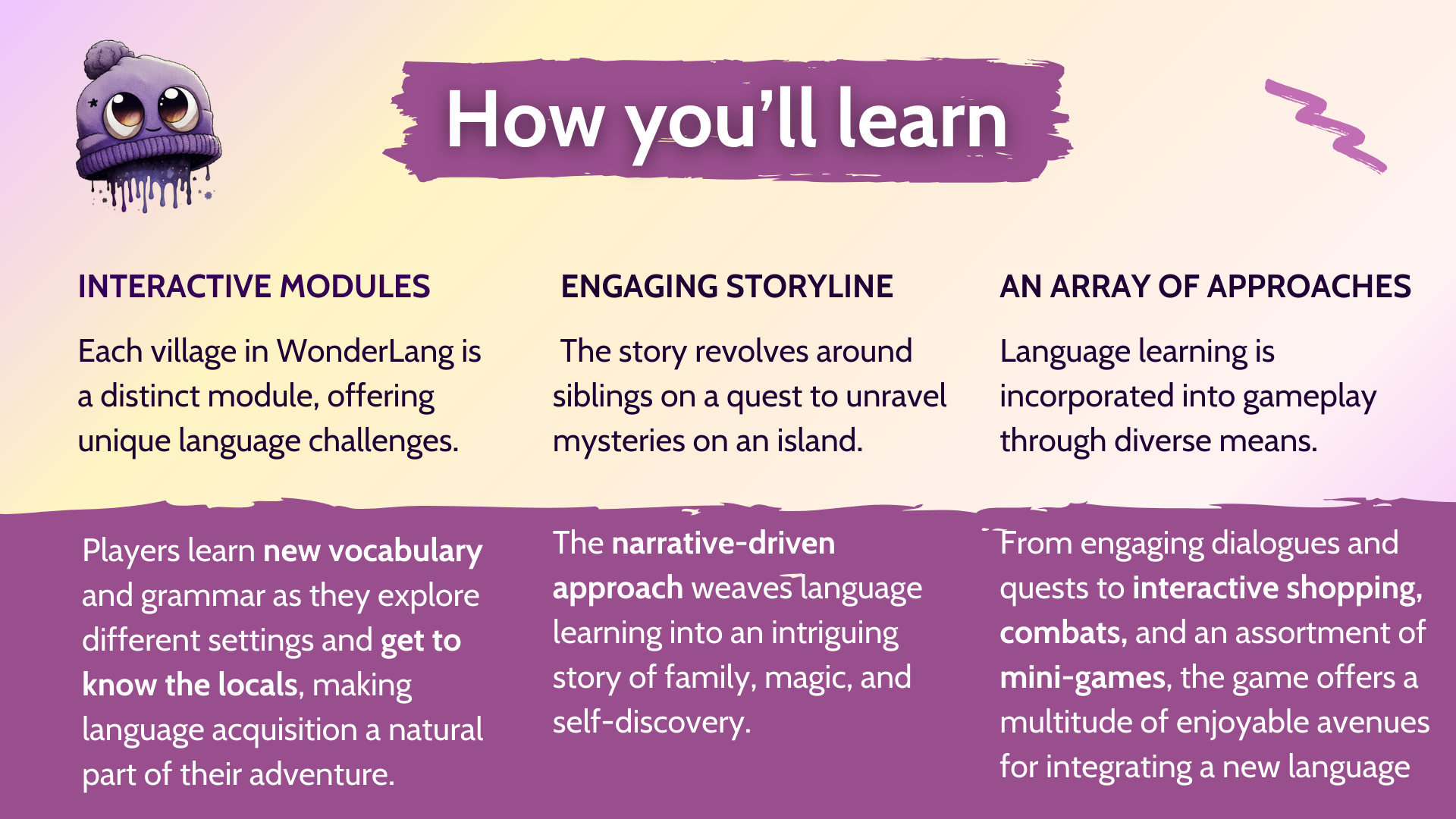 How you'll learn

INTERACTIVE MODULES

Each village in WonderLang is a distinct module, offering unique language challenges.

Players learn new vocabulary and grammar as they explore different settings and get to know the locals, making language acquisition a natural part of their adventure.

ENGAGING STORYLINE

The story revolves around siblings on a quest to unravel mysteries on an island.

The narrative-driven approach weaves language learning into an intriguing story of family, magic, and self-discovery.

AN ARRAY OF APPROACHES

Language learning is incorporated into gameplay through diverse means.

From engaging dialogues and quests to interactive shopping, combats, and an assortment of mini-games, the game offers a multitude of enjoyable avenues for integrating a new language